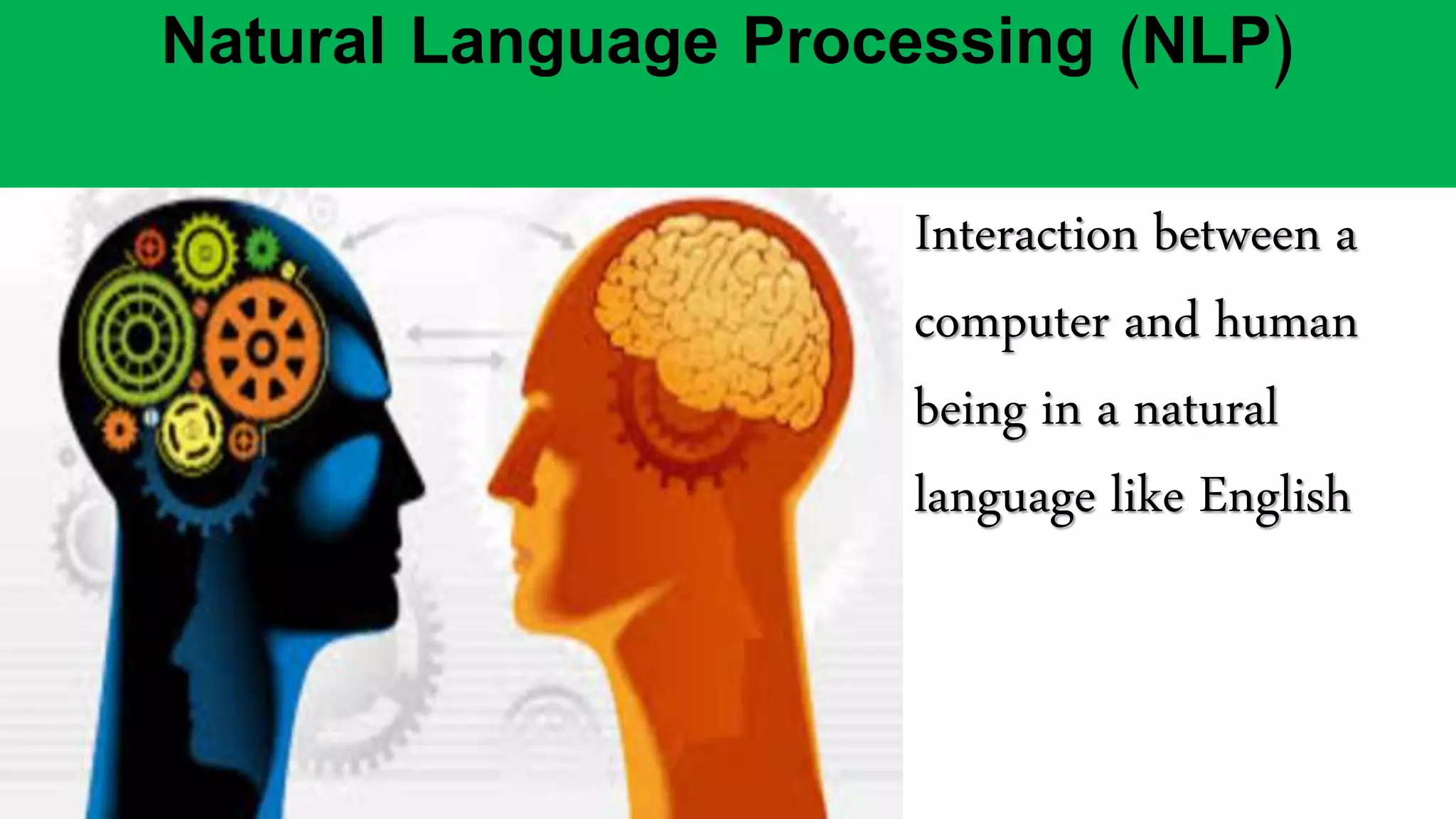 Natural Language Processing (NLP)

Interaction between a computer and human being in a natural language like English